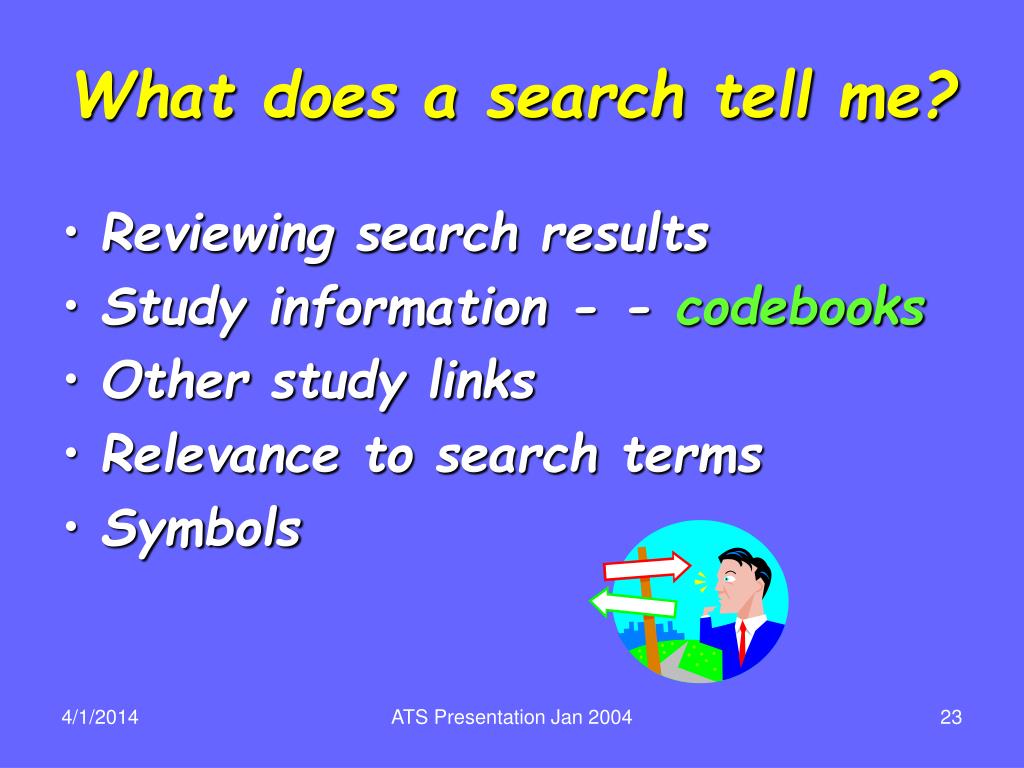 What does a search tell me?

• Reviewing search results
• Study information - - codebooks
• Other study links
• Relevance to search terms
• Symbols

4/1/2014

ATS Presentation Jan 2004

23